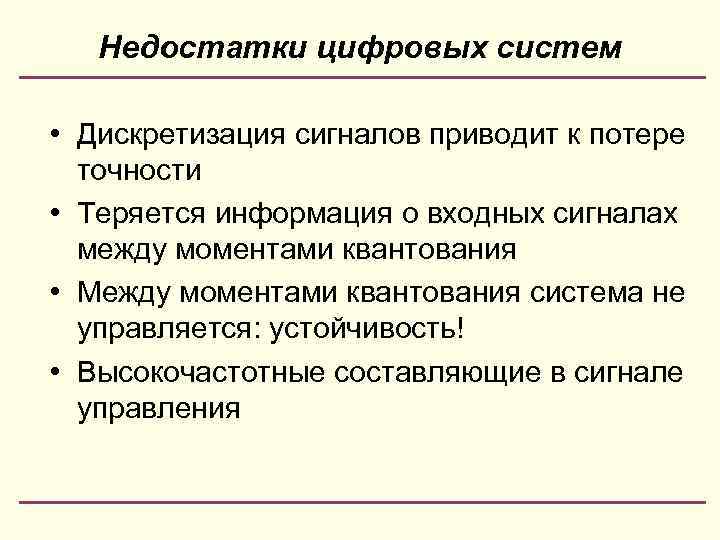 Недостатки цифровых систем

• Дискретизация сигналов приводит к потере точности
• Теряется информация о входных сигналах между моментами квантования
• Между моментами квантования система не управляется: устойчивость!
• Высокочастотные составляющие в сигнале управления